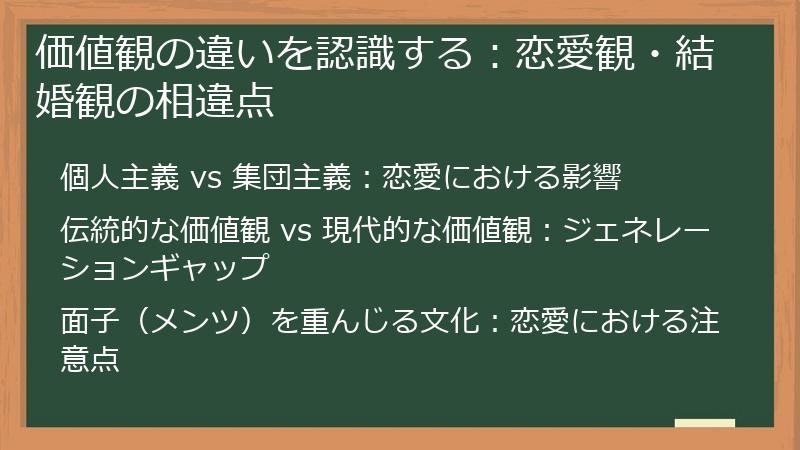 価値観の違いを認識する：恋愛観・結婚観の相違点

個人主義 vs 集団主義：恋愛における影響

伝統的な価値観 vs 現代的な価値観：ジェネレーションギャップ

面子（メンツ）を重んじる文化：恋愛における注意点